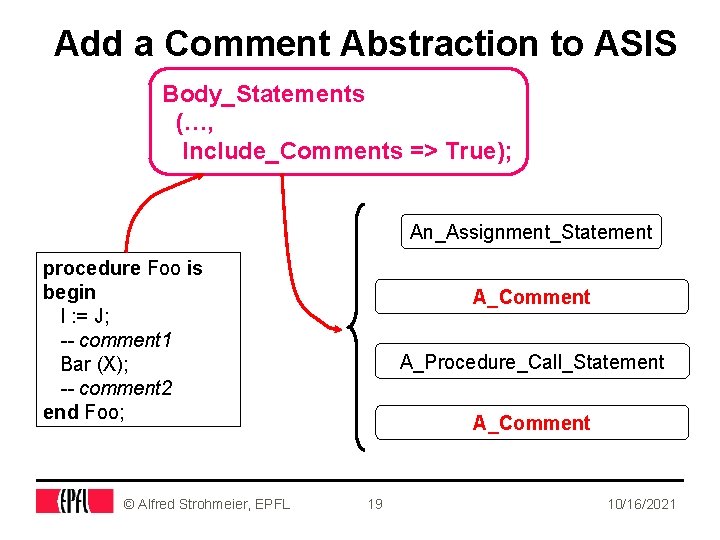 Add a Comment Abstraction to ASIS

Body_Statements
(…,
Include_Comments => True);

procedure Foo is
begin
I := J;
-- comment1
Bar (X);
-- comment2
end Foo;

An_Assignment_Statement

A_Comment

A_Procedure_Call_Statement

A_Comment

EPFL © Alfred Strohmeier, EPFL 19 10/16/2021